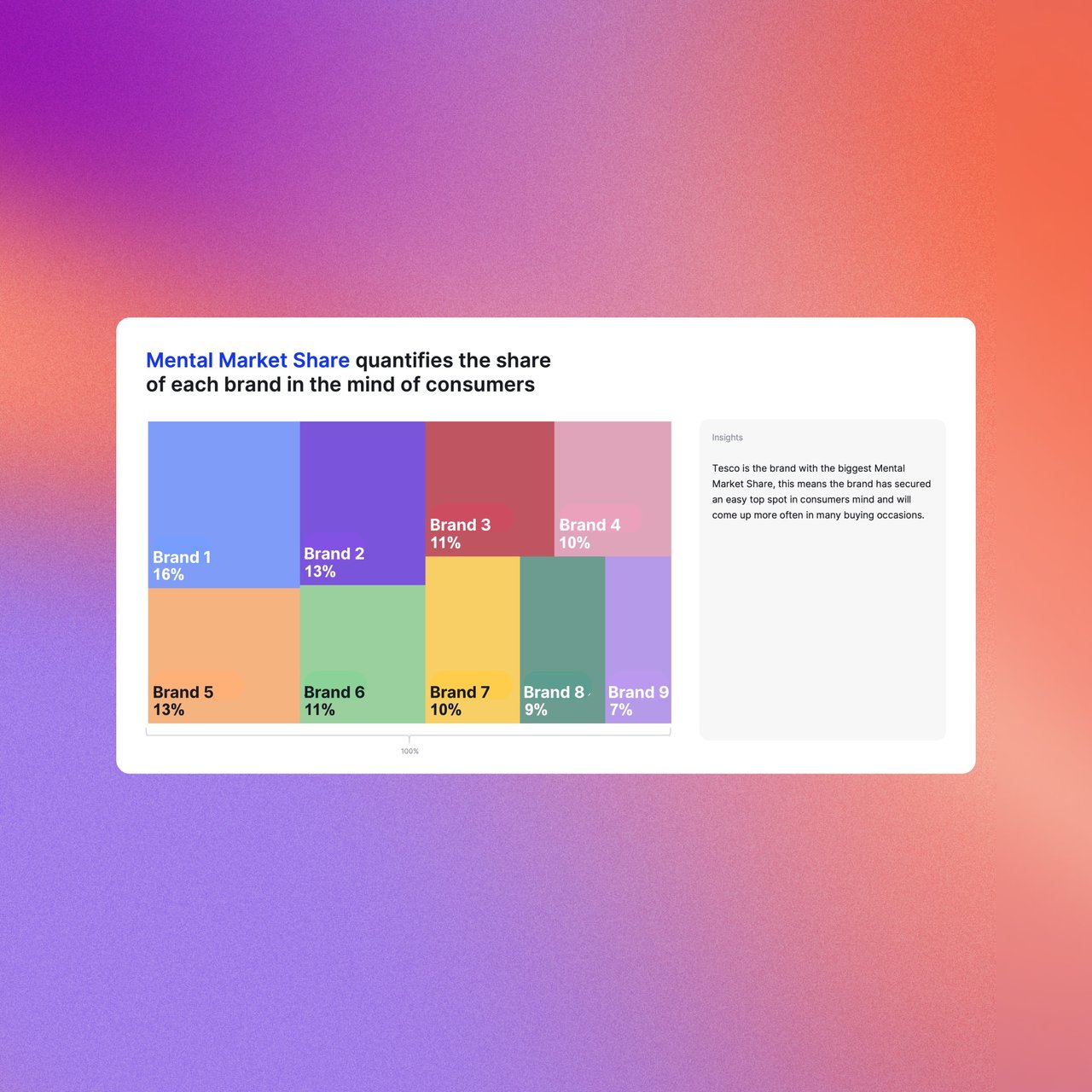 Mental Market Share quantifies the share of each brand in the mind of consumers

Brand 1
16%

Brand 2
13%

Brand 3
11%

Brand 4
10%

Brand 5
13%

Brand 6
11%

Brand 7
10%

Brand 8
9%

Brand 9
7%

100%

Insights

Tesco is the brand with the biggest Mental Market Share, this means the brand has secured an easy top spot in consumers mind and will come up more often in many buying occasions.